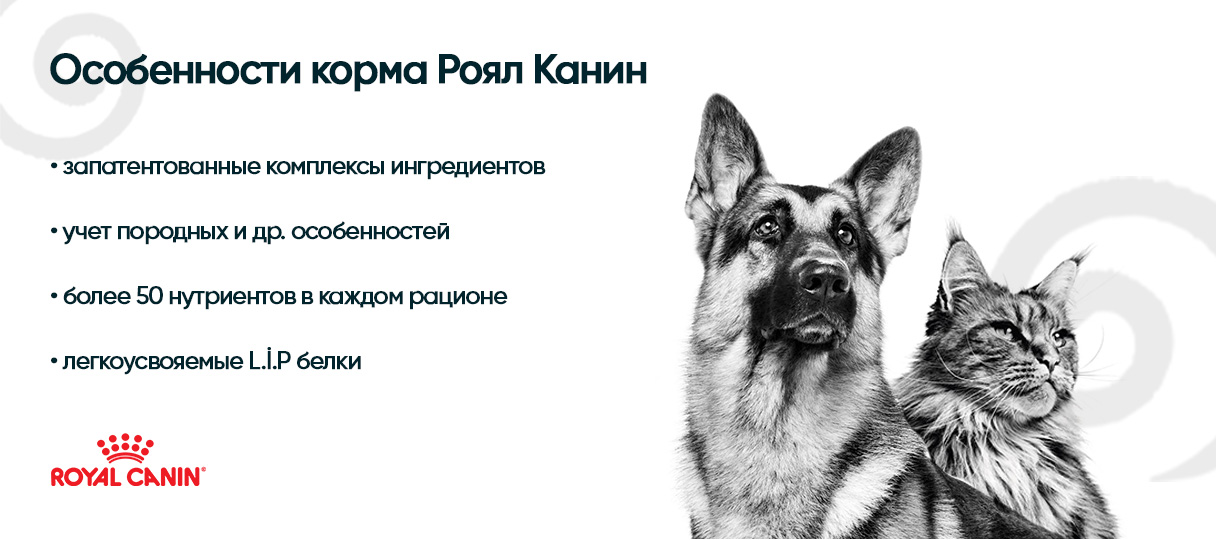 Особенности корма Роял Канин

• запатентованные комплексы ингредиентов

• учет породных и др. особенностей

• более 50 нутриентов в каждом рационе

• легкоусвояемые L.İ.P белки

ROYAL CANIN®